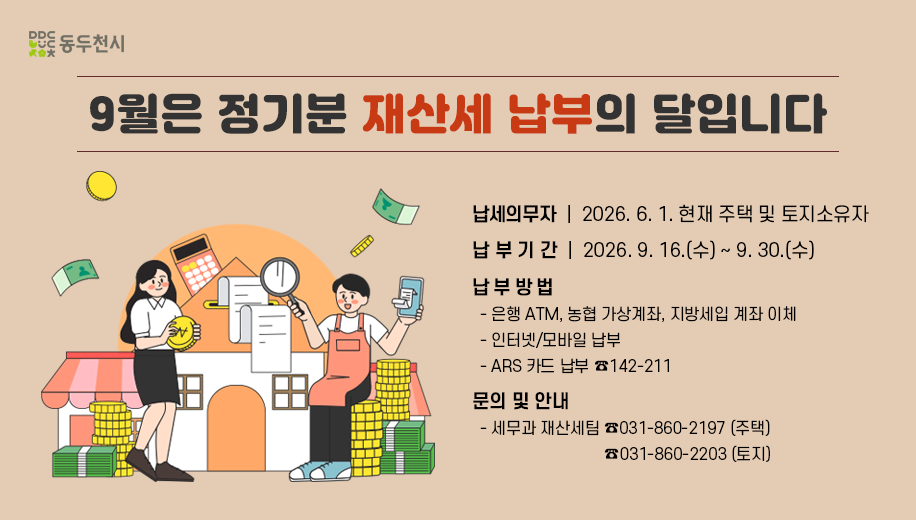 DDC 동두천시

9월은 정기분 재산세 납부의 달입니다

납세의무자 | 2026. 6. 1. 현재 주택 및 토지소유자

납 부 기 간 | 2026. 9. 16.(수) ~ 9. 30.(수)

납 부 방 법
- 은행 ATM, 농협 가상계좌, 지방세입 계좌 이체
- 인터넷/모바일 납부
- ARS 카드 납부 ☎142-211

문의 및 안내
- 세무과 재산세팀 ☎031-860-2197 (주택)
☎031-860-2203 (토지)